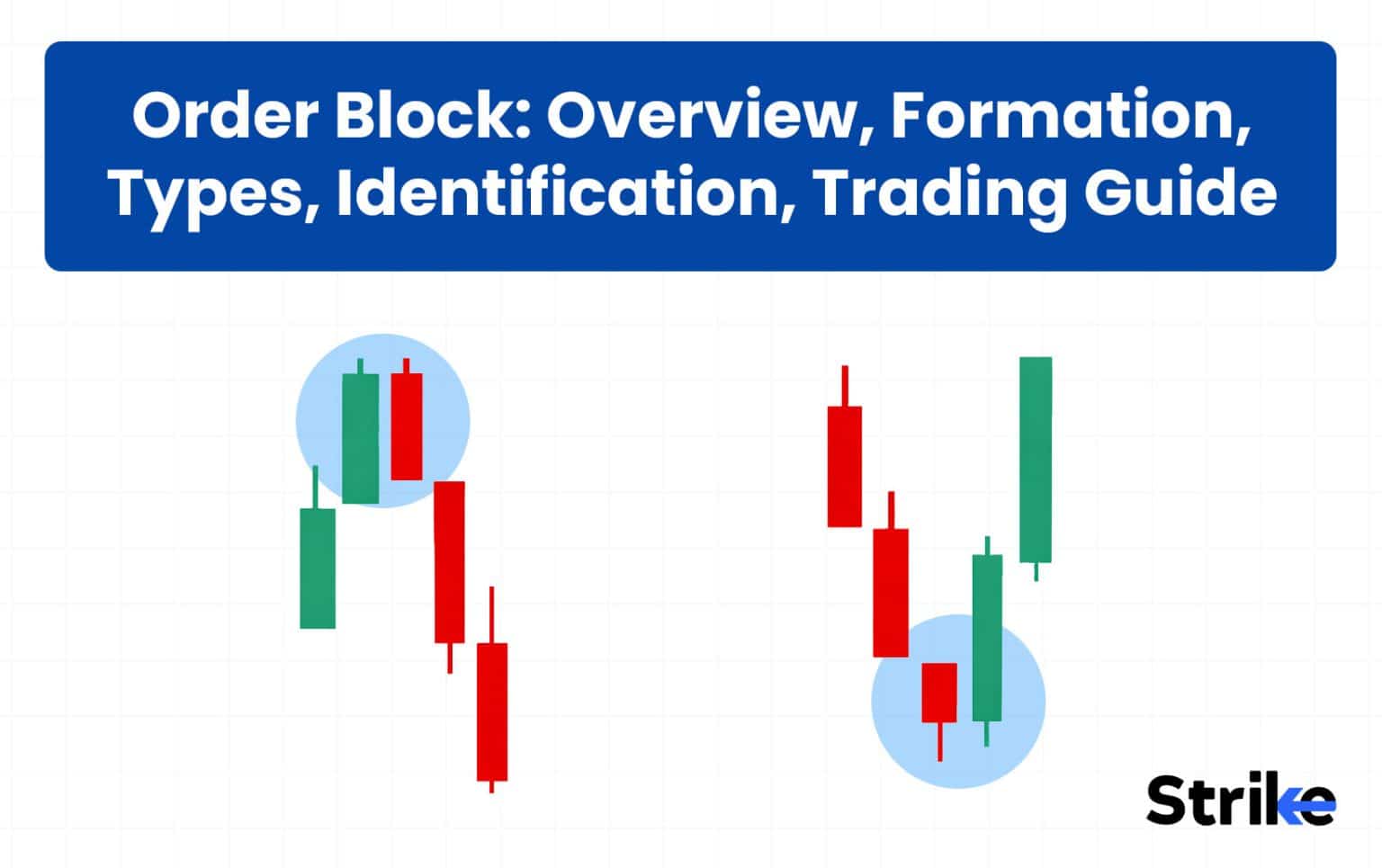 Order Block: Overview, Formation, Types, Identification, Trading Guide

Strike